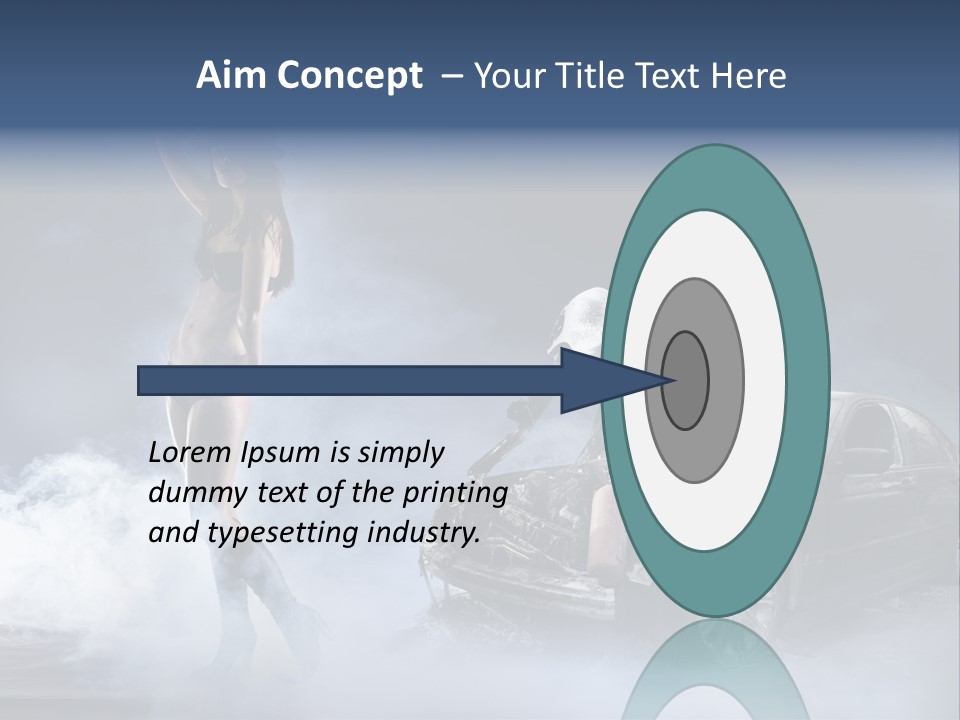 Aim Concept – Your Title Text Here

Lorem Ipsum is simply dummy text of the printing and typesetting industry.